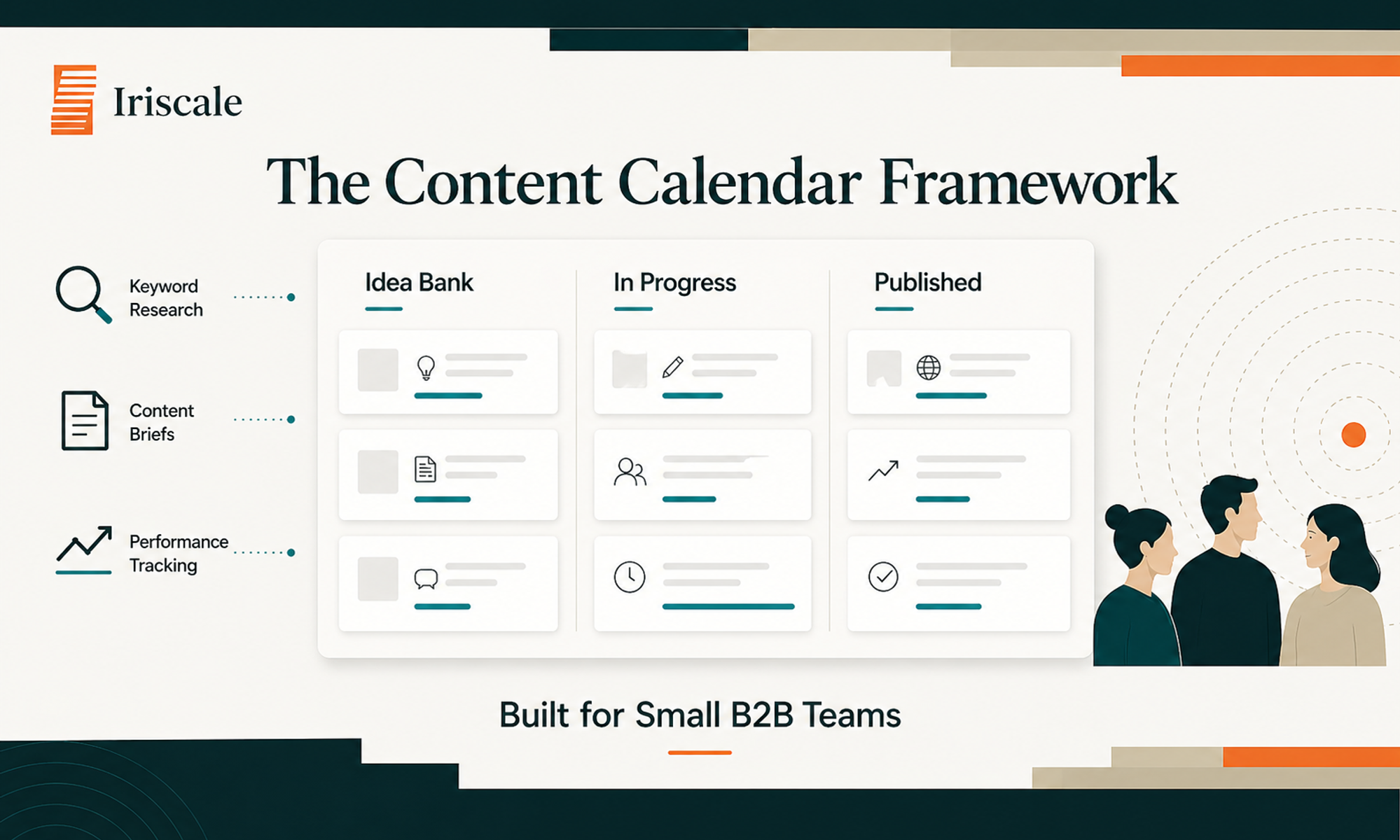 Iriscale

The Content Calendar Framework

Keyword Research

Content Briefs

Performance Tracking

Idea Bank

In Progress

Published

Built for Small B2B Teams